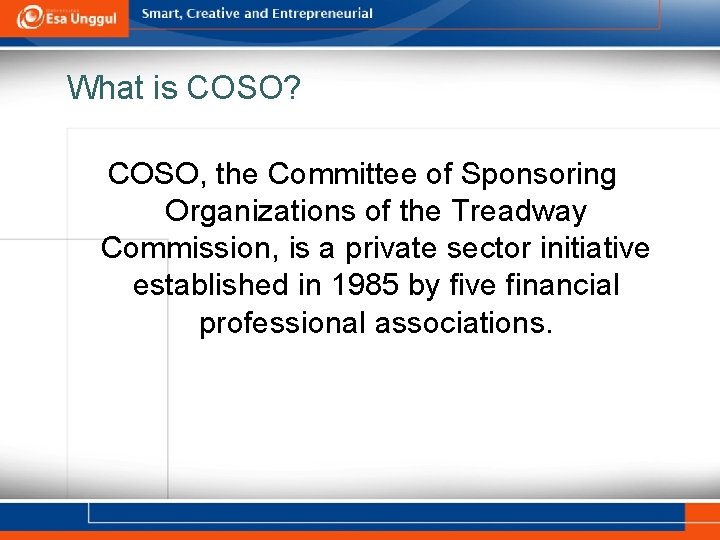 Esa Unggul

Smart, Creative and Entrepreneurial

What is COSO?

COSO, the Committee of Sponsoring Organizations of the Treadway Commission, is a private sector initiative established in 1985 by five financial professional associations.